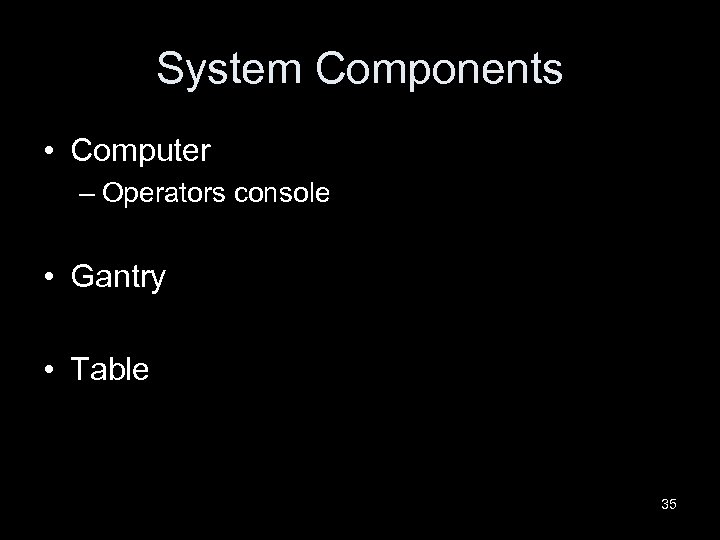 System Components

• Computer
– Operators console

• Gantry

• Table

35